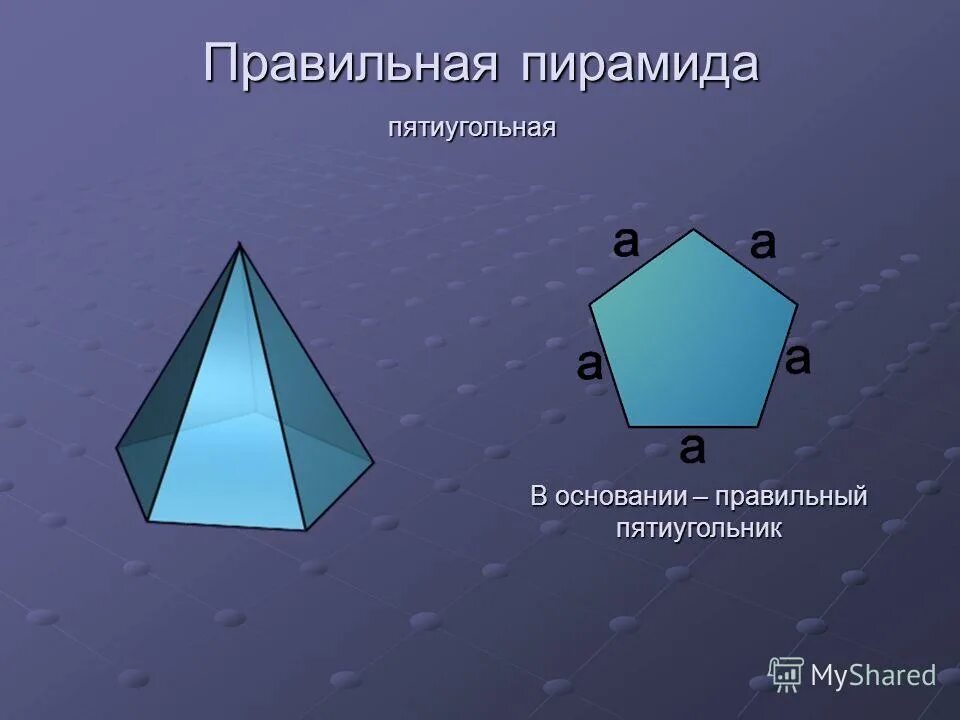 Правильная пирамида

пятиугольная

a a a a a

В основании – правильный пятиугольник

MyShared